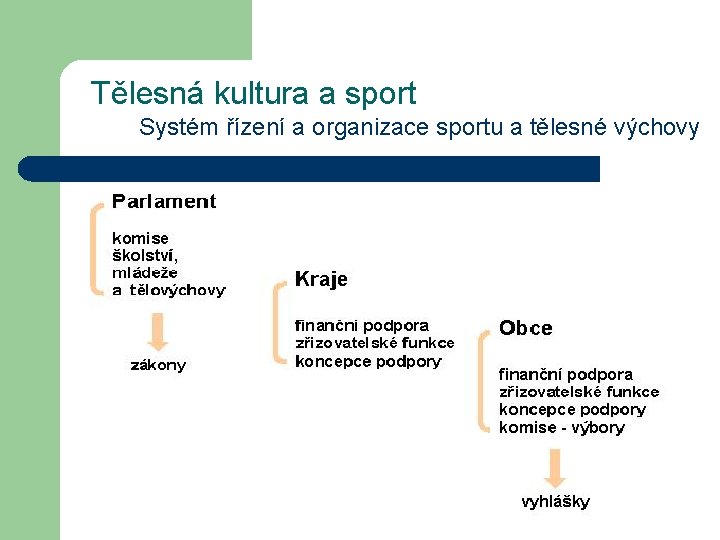 Tělesná kultura a sport

Systém řízení a organizace sportu a tělesné výchovy

Parlament

komise
školství,
mládeže
a tělovýchovy

zákony

Kraje

finanční podpora
zřizovatelské funkce
koncepce podpory

Obce

finanční podpora
zřizovatelské funkce
koncepce podpory
komise - výbory

vyhlášky